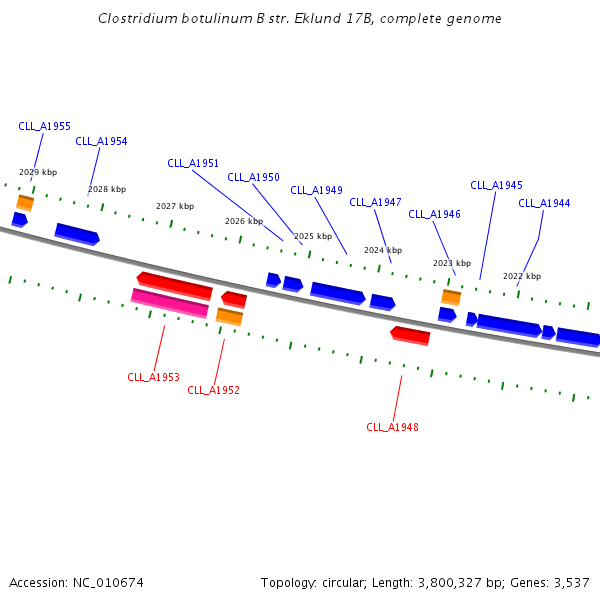 Clostridium botulinum B str. Eklund 17B, complete genome

CLL_A1955
CLL_A1954
CLL_A1951
CLL_A1950
CLL_A1949
CLL_A1947
CLL_A1946
CLL_A1945
CLL_A1944

2029 kbp
2028 kbp
2027 kbp
2026 kbp
2025 kbp
2024 kbp
2023 kbp
2022 kbp

CLL_A1953
CLL_A1952
CLL_A1948

Accession: NC_010674
Topology: circular; Length: 3,800,327 bp; Genes: 3,537